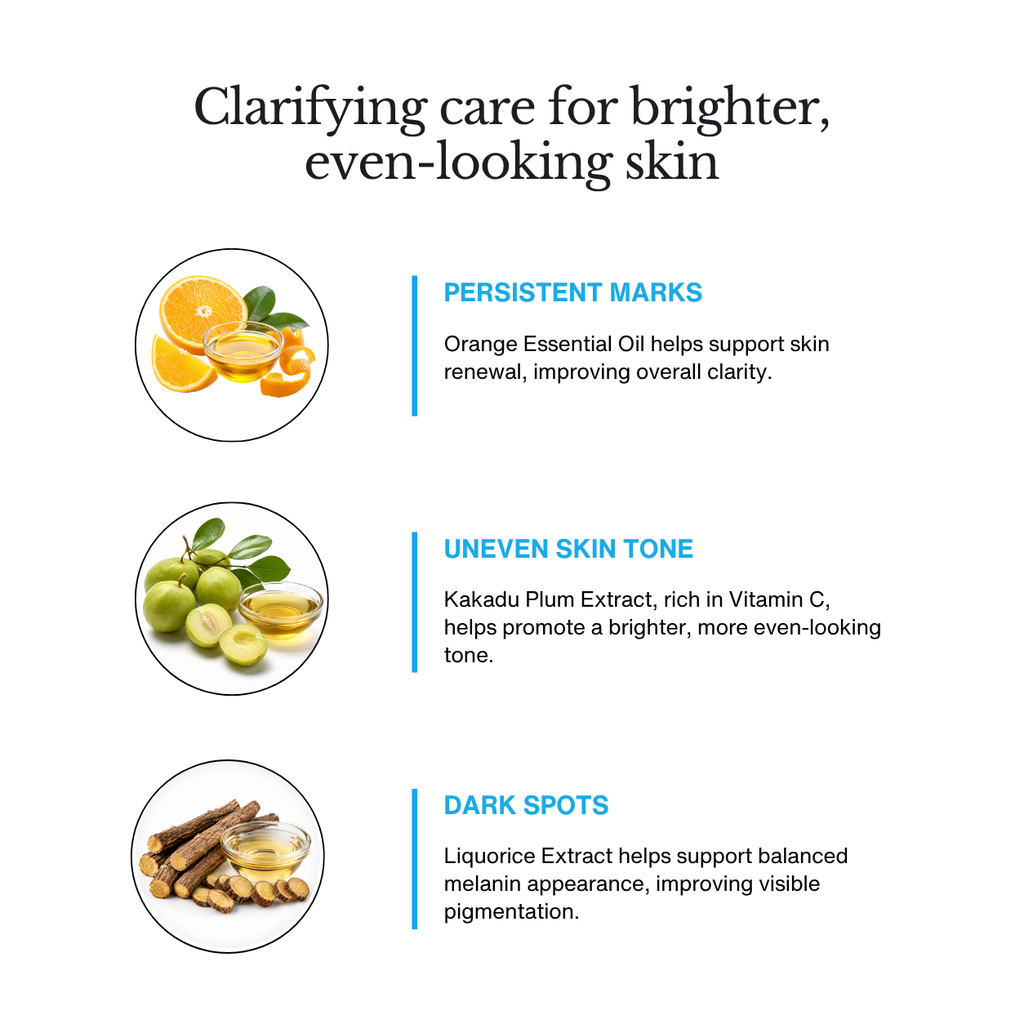 Clarifying care for brighter, even-looking skin

PERSISTENT MARKS

Orange Essential Oil helps support skin renewal, improving overall clarity.

UNEVEN SKIN TONE

Kakadu Plum Extract, rich in Vitamin C, helps promote a brighter, more even-looking tone.

DARK SPOTS

Liquorice Extract helps support balanced melanin appearance, improving visible pigmentation.